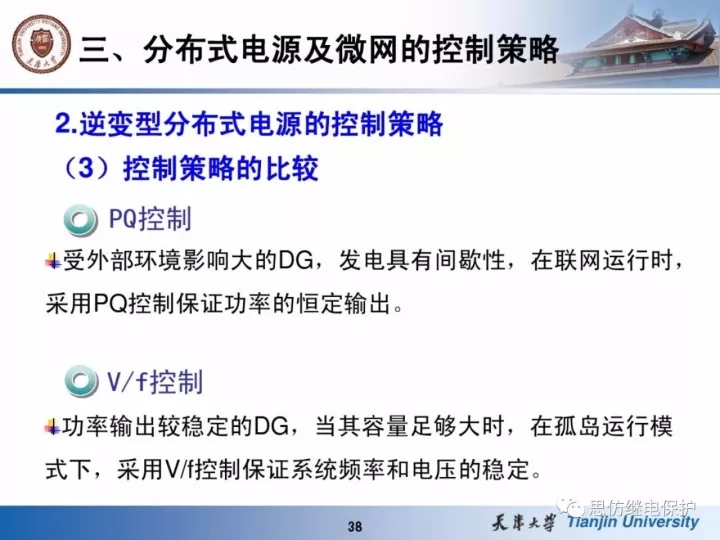 三、分布式电源及微网的控制策略

2.逆变型分布式电源的控制策略

（3）控制策略的比较

PQ控制

受外部环境影响大的DG，发电具有间歇性，在联网运行时，采用PQ控制保证功率的恒定输出。

V/f控制

功率输出较稳定的DG，当其容量足够大时，在孤岛运行模式下，采用V/f控制保证系统频率和电压的稳定。

思仿继电保护

38

天津大学 Tianjin University